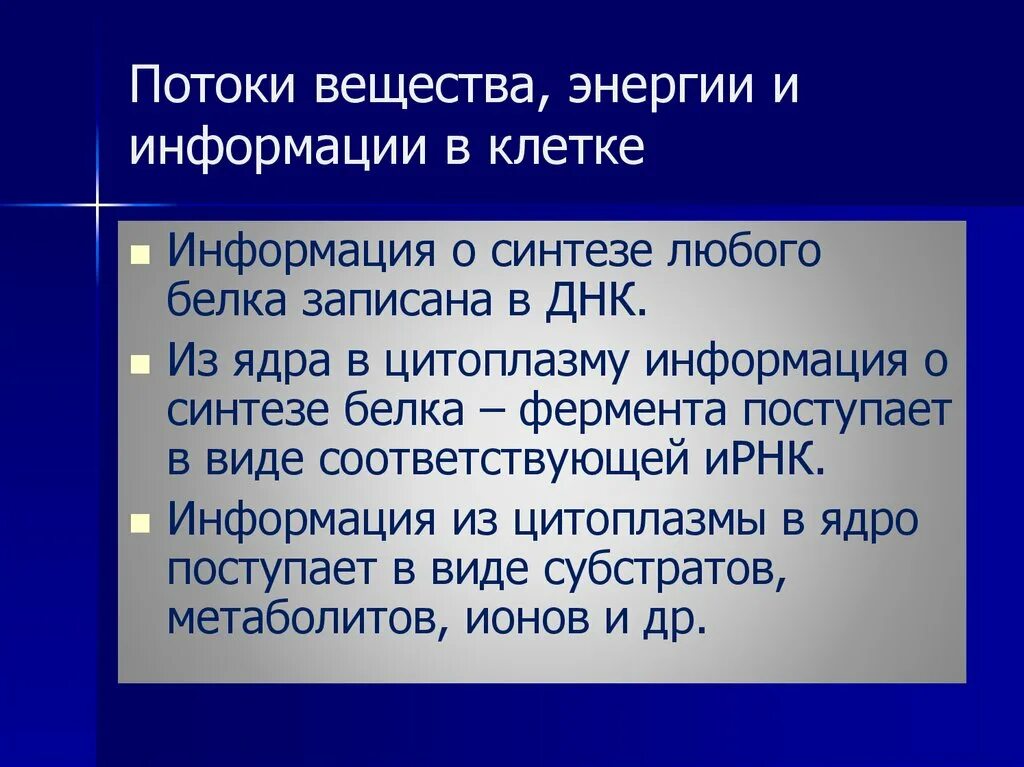 Потоки вещества, энергии и информации в клетке

- Информация о синтезе любого белка записана в ДНК.
- Из ядра в цитоплазму информация о синтезе белка – фермента поступает в виде соответствующей иРНК.
- Информация из цитоплазмы в ядро поступает в виде субстратов, метаболитов, ионов и др.